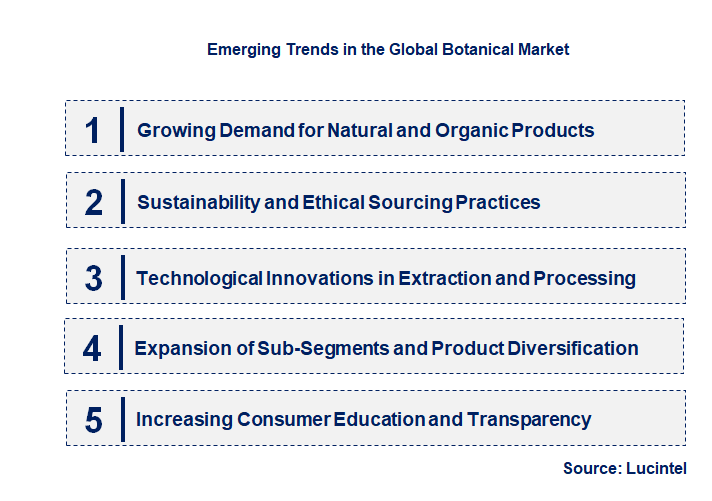 Emerging Trends in the Global Botanical Market

1 Growing Demand for Natural and Organic Products

2 Sustainability and Ethical Sourcing Practices

3 Technological Innovations in Extraction and Processing

4 Expansion of Sub-Segments and Product Diversification

5 Increasing Consumer Education and Transparency

Source: Lucintel